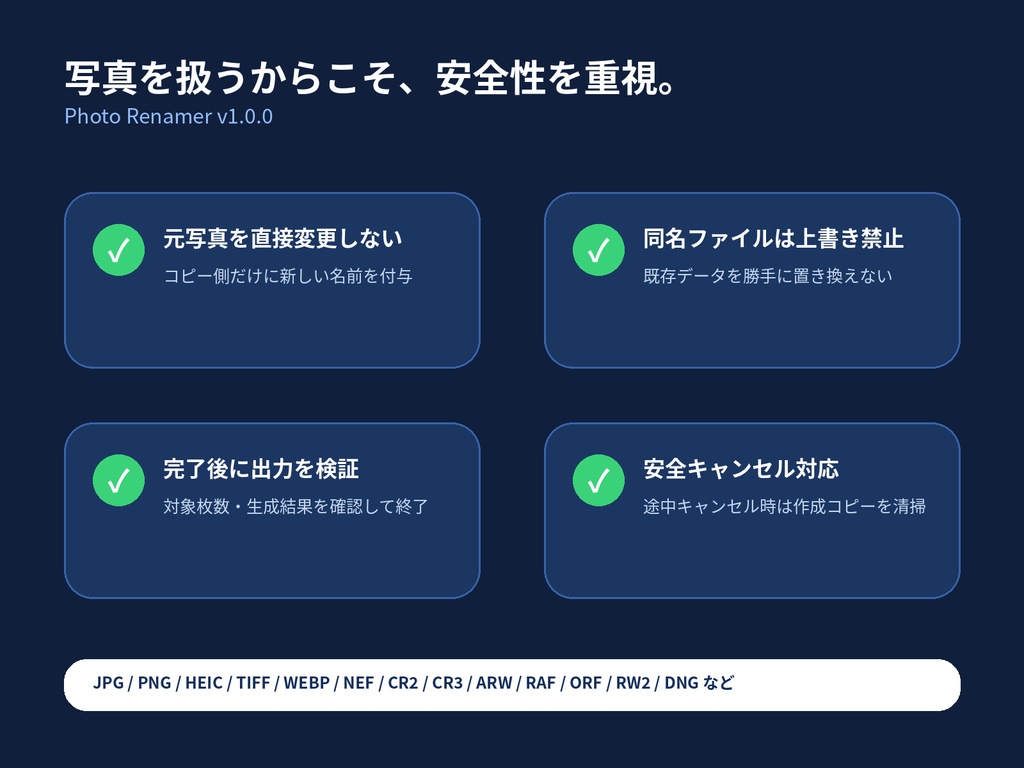 写真を扱うからこそ、安全性を重視。
Photo Renamer v1.0.0

✓ 元写真を直接変更しない
コピー側だけに新しい名前を付与

✓ 同名ファイルは上書き禁止
既存データを勝手に置き換えない

✓ 完了後に出力を検証
対象枚数・生成結果を確認して終了

✓ 安全キャンセル対応
途中キャンセル時は作成コピーを清掃

JPG / PNG / HEIC / TIFF / WEBP / NEF / CR2 / CR3 / ARW / RAF / ORF / RW2 / DNG など